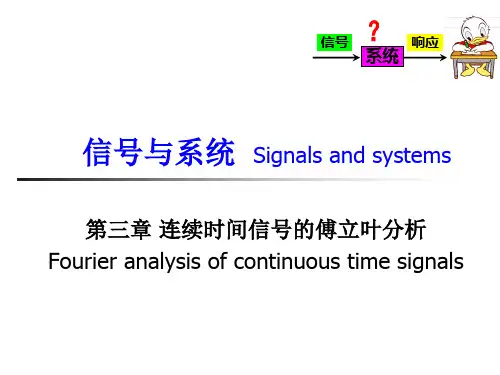 信号
?
系统
响应

信号与系统 Signals and systems

第三章 连续时间信号的傅立叶分析
Fourier analysis of continuous time signals